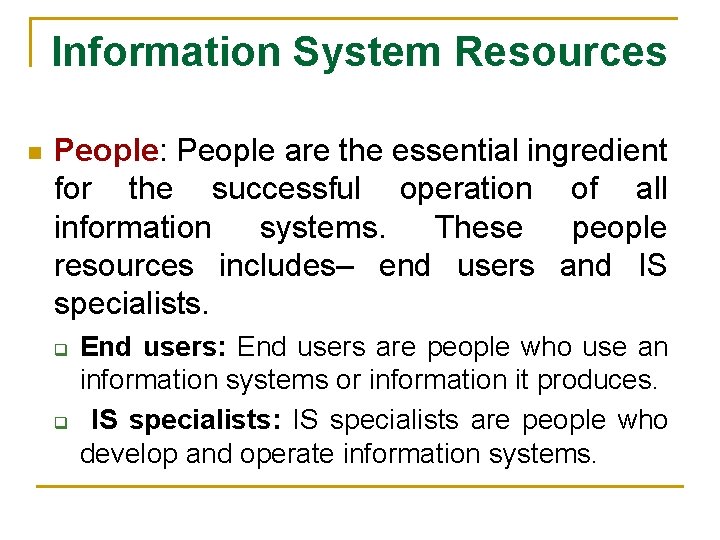 Information System Resources

People: People are the essential ingredient for the successful operation of all information systems. These people resources includes– end users and IS specialists.

End users: End users are people who use an information systems or information it produces.

IS specialists: IS specialists are people who develop and operate information systems.